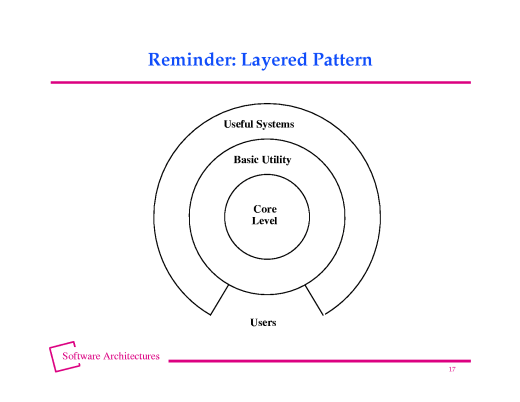 Reminder: Layered Pattern

Useful Systems

Basic Utility

Core
Level

Users

Software Architectures

17